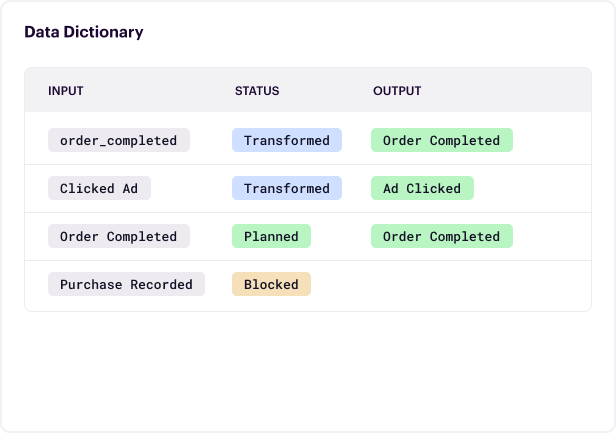 Data Dictionary

| INPUT | STATUS | OUTPUT |
|---|---|---|
| order_completed | Transformed | Order Completed |
| Clicked Ad | Transformed | Ad Clicked |
| Order Completed | Planned | Order Completed |
| Purchase Recorded | Blocked | |